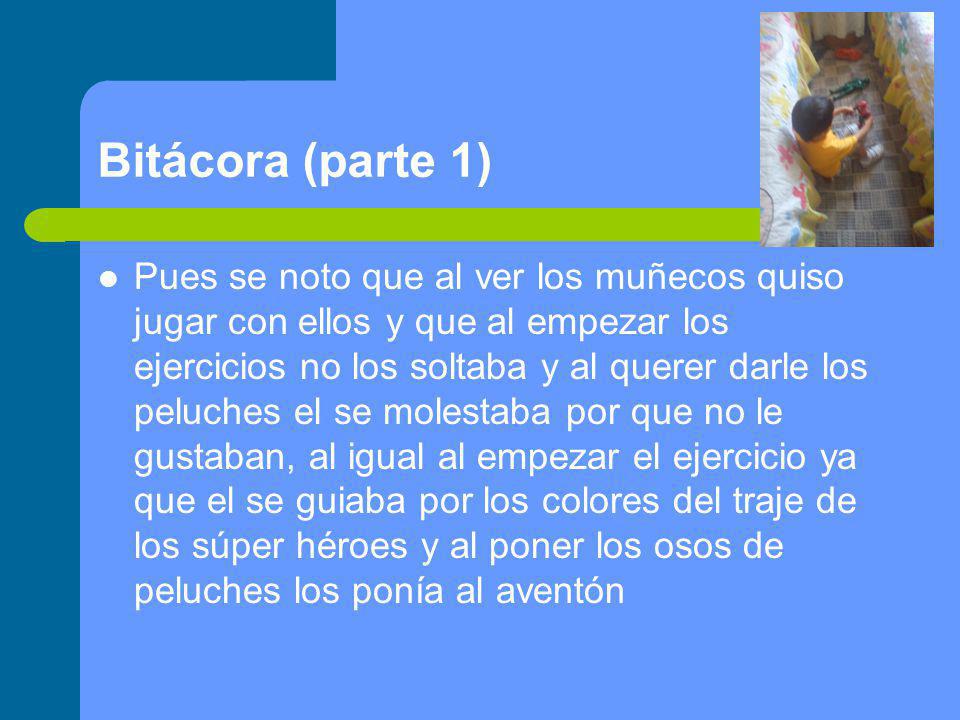 Bitácora (parte 1)

Pues se noto que al ver los muñecos quiso jugar con ellos y que al empezar los ejercicios no los soltaba y al querer darle los peluches el se molestaba por que no le gustaban, al igual al empezar el ejercicio ya que el se guiaba por los colores del traje de los súper héroes y al poner los osos de peluches los ponía al aventón